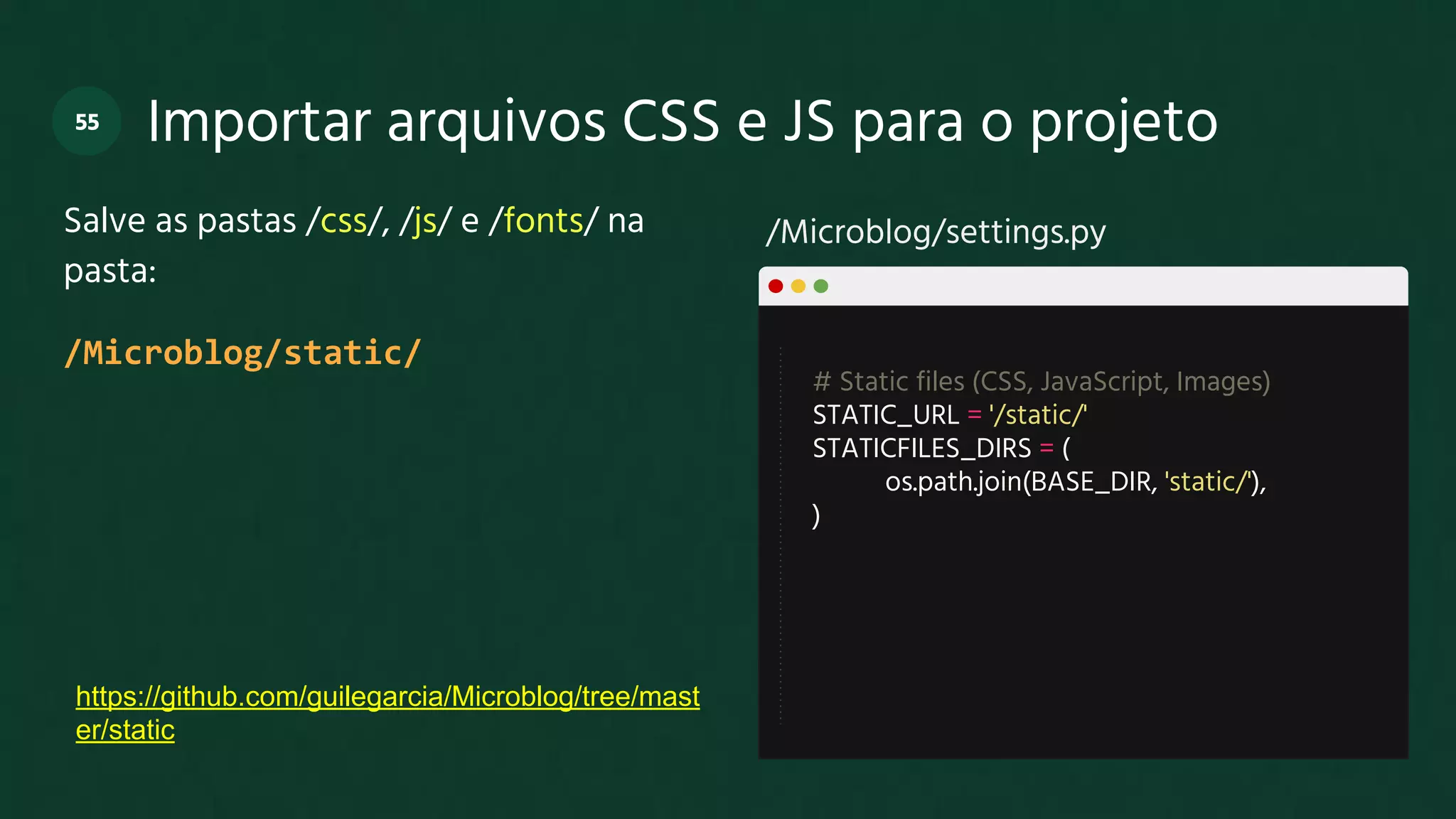 55

Importar arquivos CSS e JS para o projeto

Salve as pastas /css/, /js/ e /fonts/ na pasta:

/Microblog/static/

https://github.com/guilegarcia/Microblog/tree/master/static

/Microblog/settings.py

# Static files (CSS, JavaScript, Images)
STATIC_URL = '/static/'
STATICFILES_DIRS = (
os.path.join(BASE_DIR, 'static/'),
)